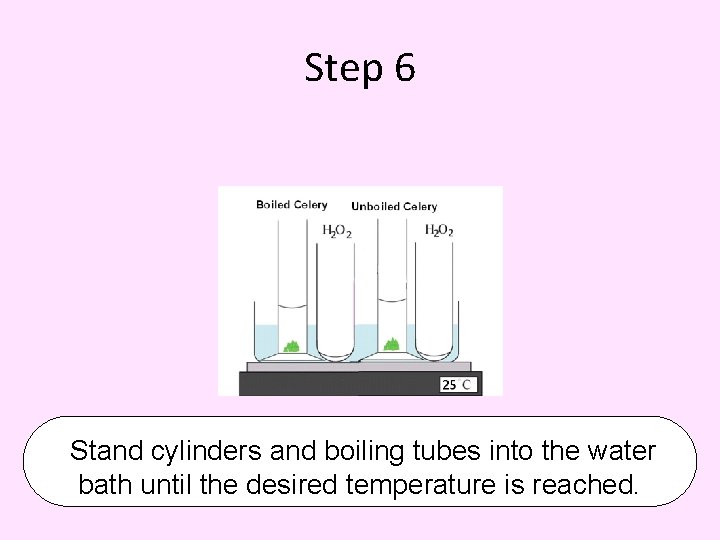 Step 6

Boiled Celery

Unboiled Celery

$H_2O_2$

$H_2O_2$

25 C

Stand cylinders and boiling tubes into the water bath until the desired temperature is reached.